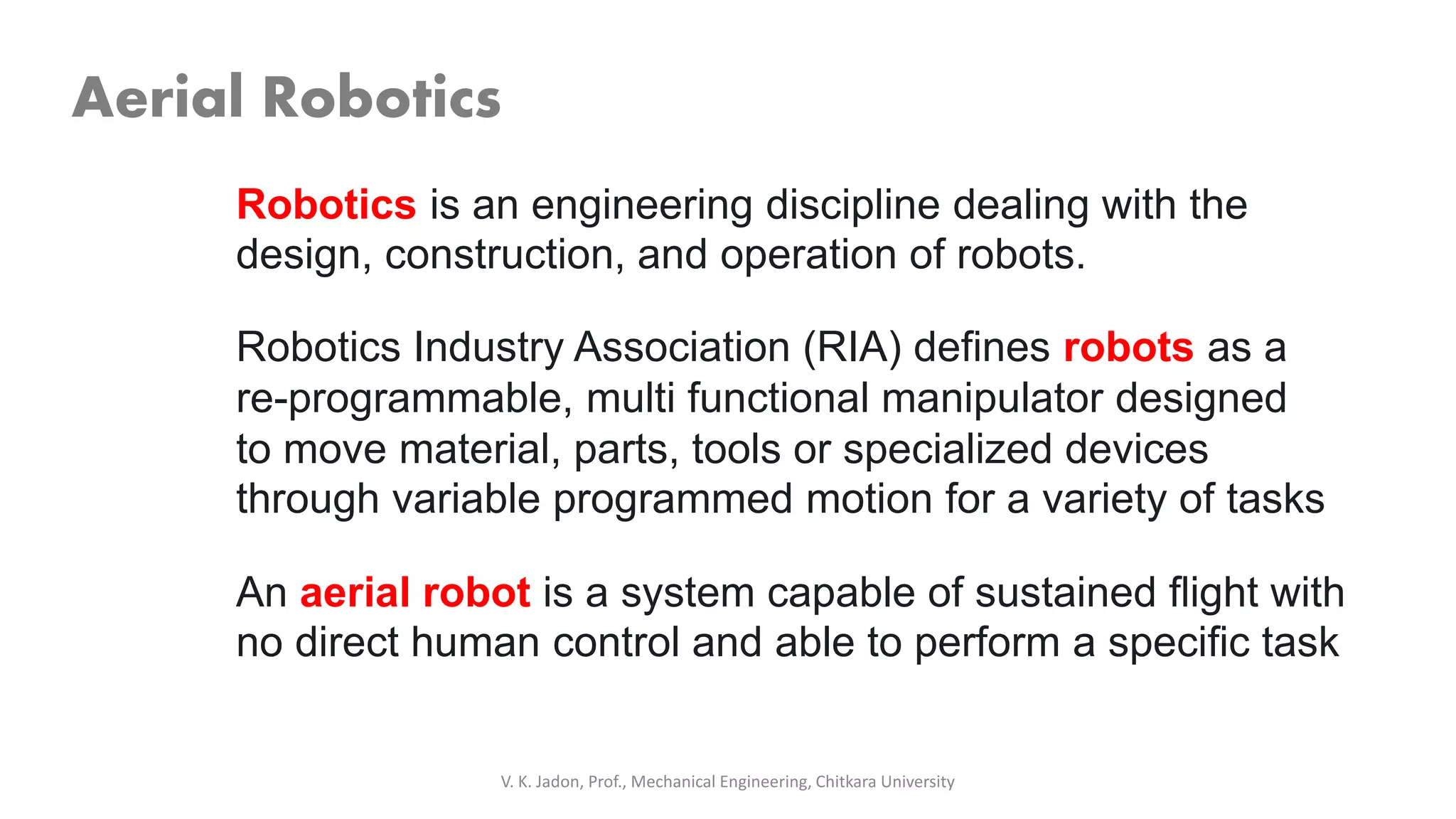 Aerial Robotics

Robotics is an engineering discipline dealing with the design, construction, and operation of robots.

Robotics Industry Association (RIA) defines robots as a re-programmable, multi functional manipulator designed to move material, parts, tools or specialized devices through variable programmed motion for a variety of tasks

An aerial robot is a system capable of sustained flight with no direct human control and able to perform a specific task

V. K. Jadon, Prof., Mechanical Engineering, Chitkara University